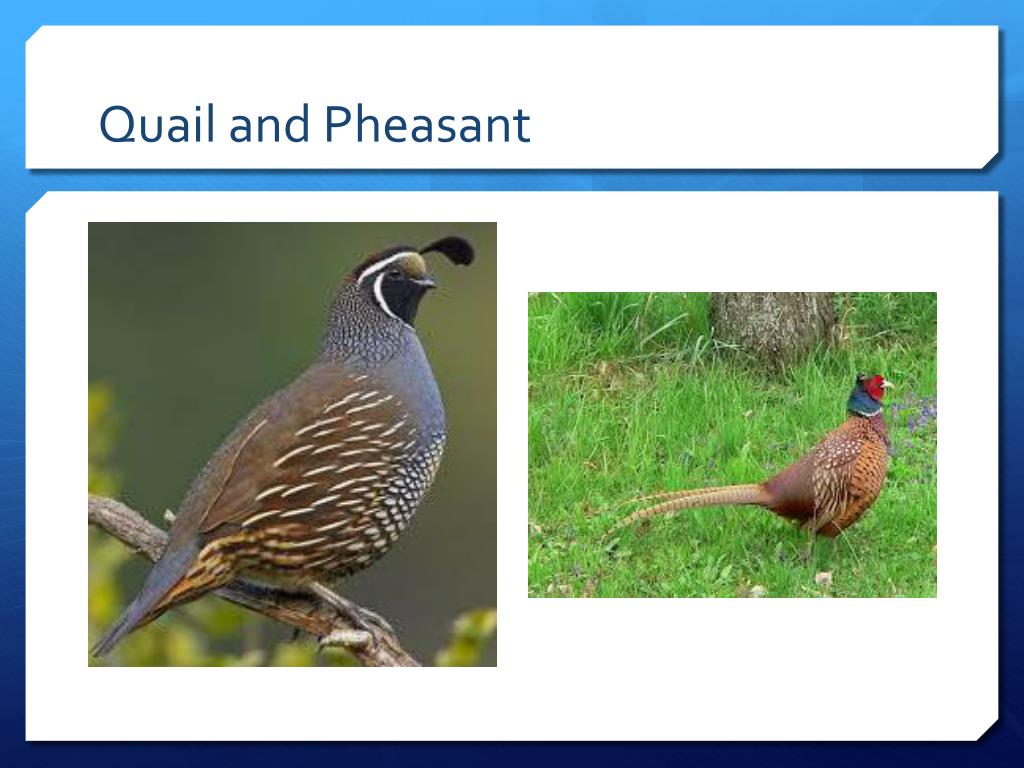 Quail and Pheasant